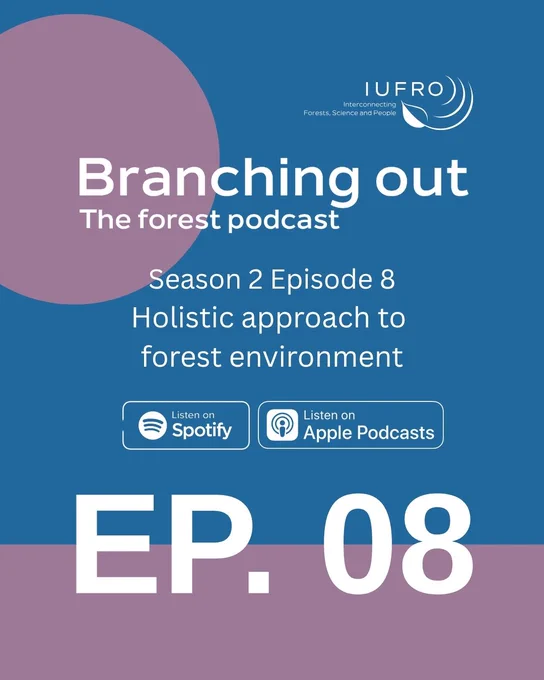 IUFRO
Interconnecting
Forests, Science and People

Branching out
The forest podcast

Season 2 Episode 8
Holistic approach to forest environment

Listen on
Spotify

Listen on
Apple Podcasts

EP. 08